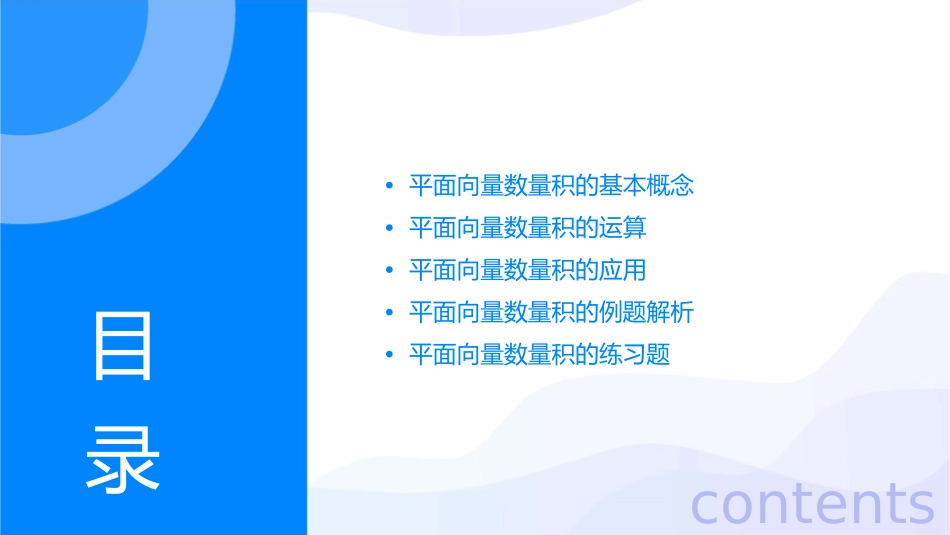 目录

• 平面向量数量积的基本概念
• 平面向量数量积的运算
• 平面向量数量积的应用
• 平面向量数量积的例题解析
• 平面向量数量积的练习题

contents